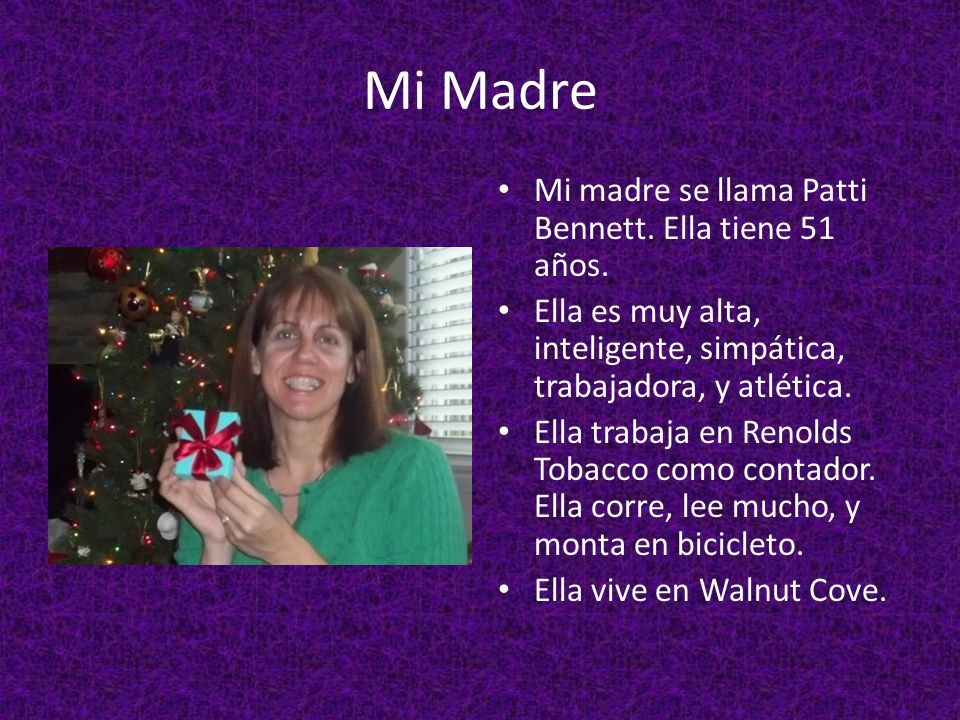 Mi Madre

• Mi madre se llama Patti Bennett. Ella tiene 51 años.
• Ella es muy alta, inteligente, simpática, trabajadora, y atlética.
• Ella trabaja en Renolds Tobacco como contador. Ella corre, lee mucho, y monta en bicicleto.
• Ella vive en Walnut Cove.